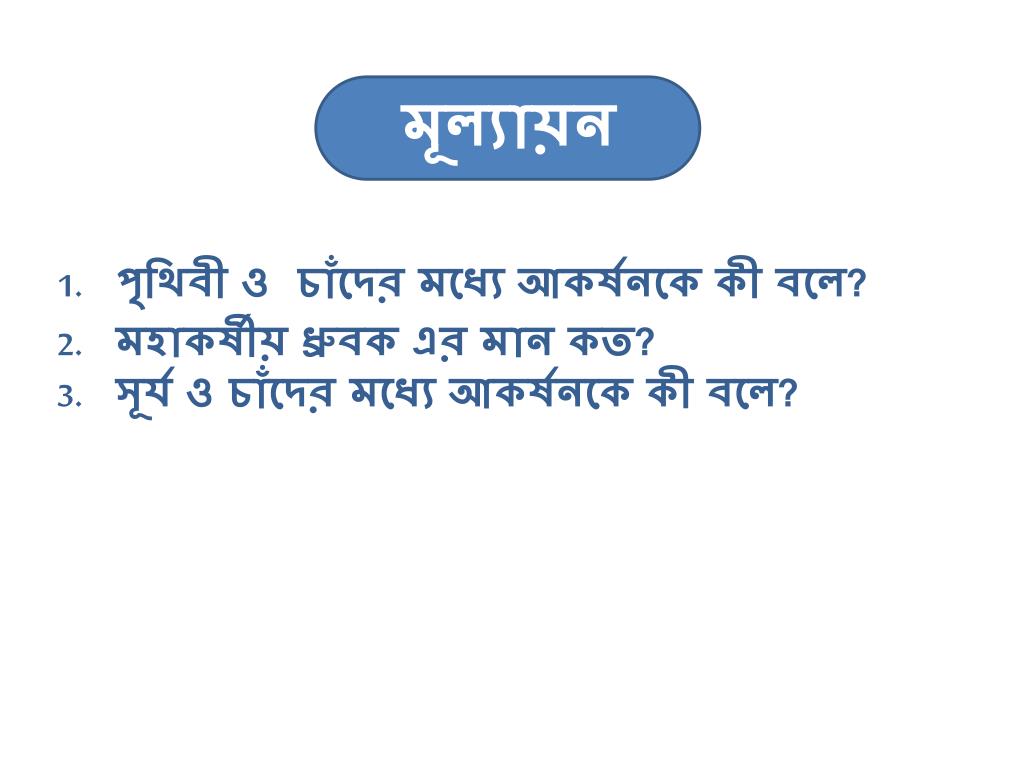 মূল্যায়ন

1. পৃথিবী ও চাঁদের মধ্যে আকর্ষনকে কী বলে?
2. মহাকর্ষীয় ধ্রুবক এর মান কত?
3. সূর্য ও চাঁদের মধ্যে আকর্ষনকে কী বলে?